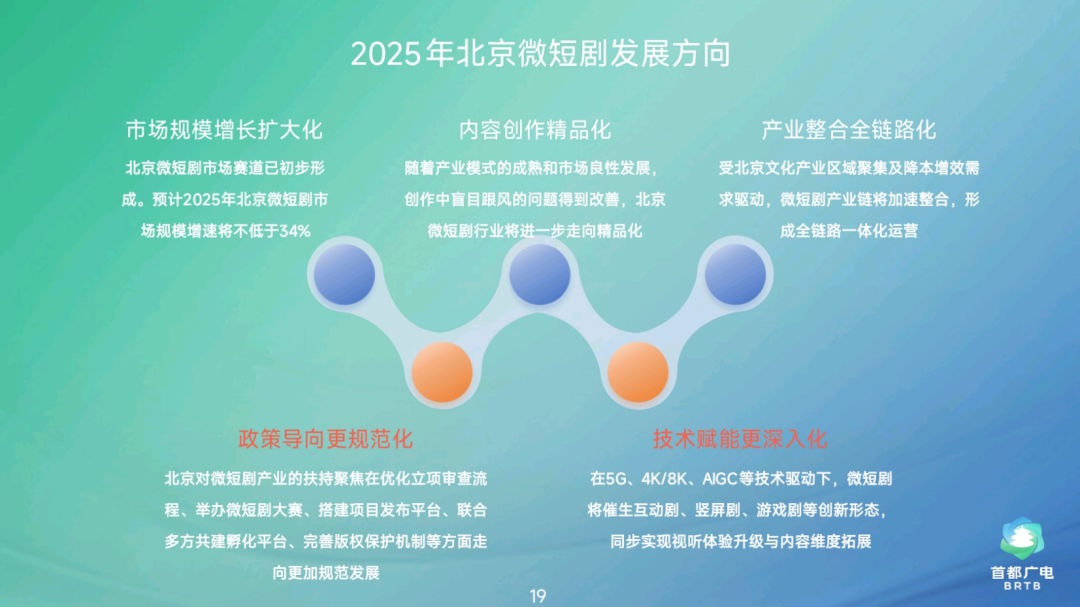 2025年北京微短剧发展方向

市场规模增长扩大化

北京微短剧市场赛道已初步形成。预计2025年北京微短剧市场规模增速将不低于34%

内容创作精品化

随着产业模式的成熟和市场良性发展，创作中盲目跟风的问题得到改善，北京微短剧行业将进一步走向精品化

产业整合全链路化

受北京文化产业区域聚集及降本增效需求驱动，微短剧产业链将加速整合，形成全链路一体化运营

政策导向更规范化

北京对微短剧产业的扶持聚焦在优化立项审查流程、举办微短剧大赛、搭建项目发布平台、联合多方共建孵化平台、完善版权保护机制等方面走向更加规范发展

技术赋能更深入化

在5G、4K/8K、AIGC等技术驱动下，微短剧将催生互动剧、竖屏剧、游戏剧等创新形态，同步实现视听体验升级与内容维度拓展

19

首都广电
BRTB